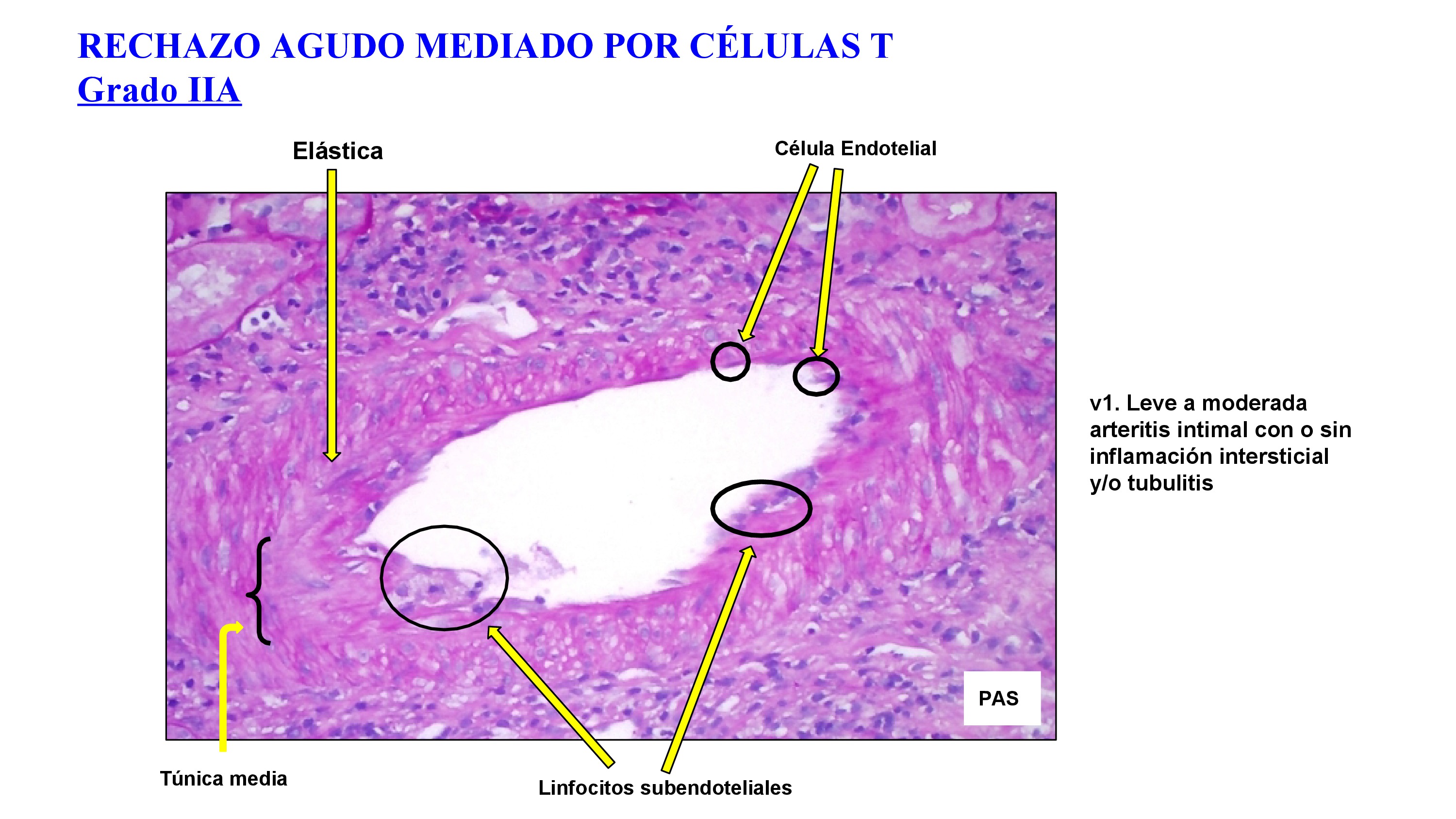 RECHAZO AGUDO MEDIADO POR CÉLULAS T
Grado IIA

Elástica

Célula Endotelial

v1. Leve a moderada arteritis intimal con o sin inflamación intersticial y/o tubulitis

PAS

Túnica media

Linfocitos subendoteliales